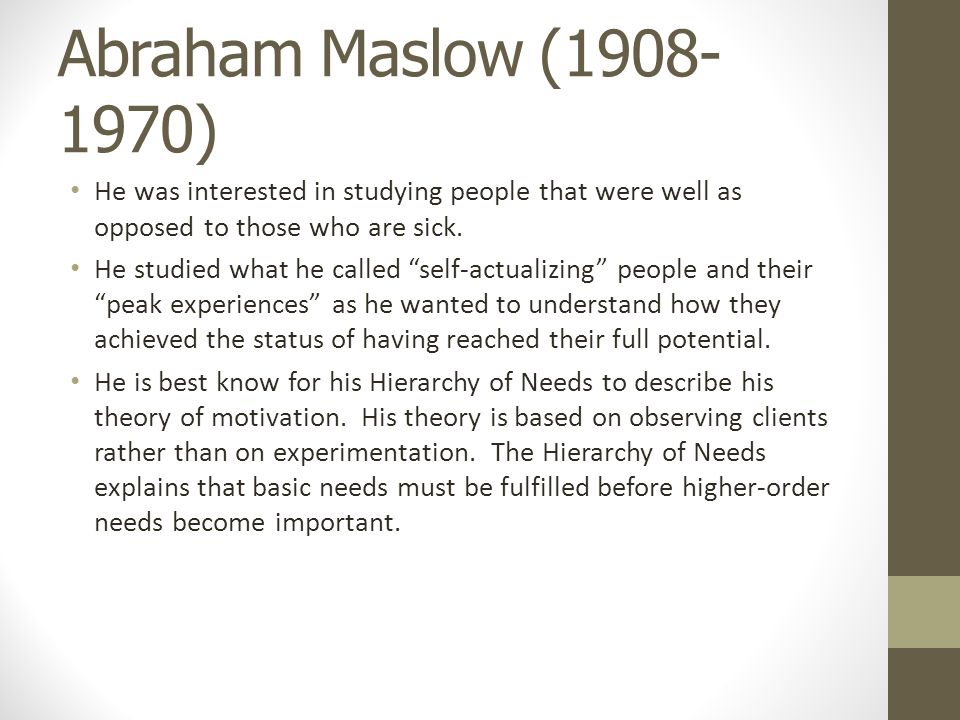 Abraham Maslow (1908-1970)

• He was interested in studying people that were well as opposed to those who are sick.

• He studied what he called “self-actualizing” people and their “peak experiences” as he wanted to understand how they achieved the status of having reached their full potential.

• He is best know for his Hierarchy of Needs to describe his theory of motivation. His theory is based on observing clients rather than on experimentation. The Hierarchy of Needs explains that basic needs must be fulfilled before higher-order needs become important.